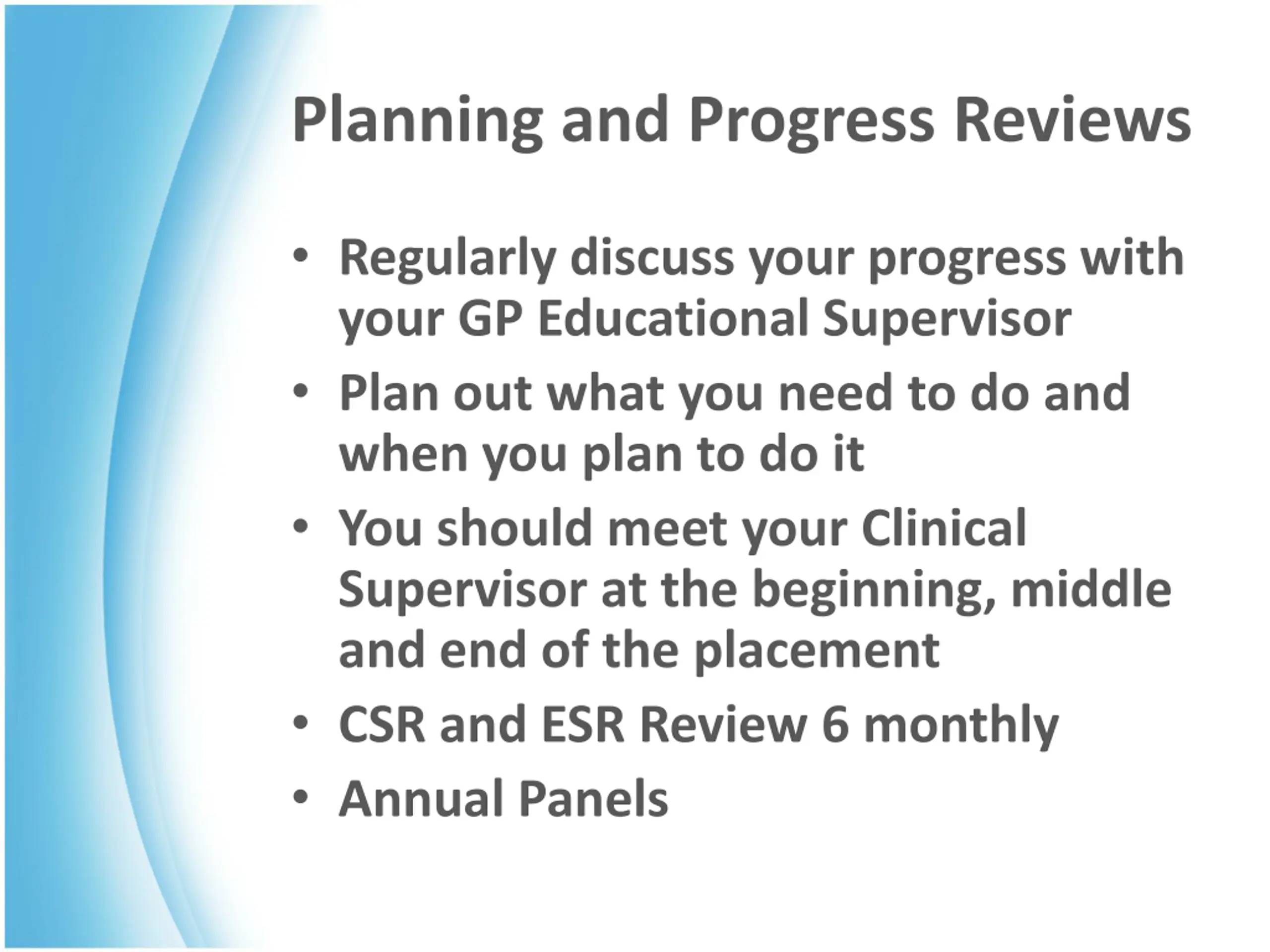 Planning and Progress Reviews

• Regularly discuss your progress with your GP Educational Supervisor
• Plan out what you need to do and when you plan to do it
• You should meet your Clinical Supervisor at the beginning, middle and end of the placement
• CSR and ESR Review 6 monthly
• Annual Panels